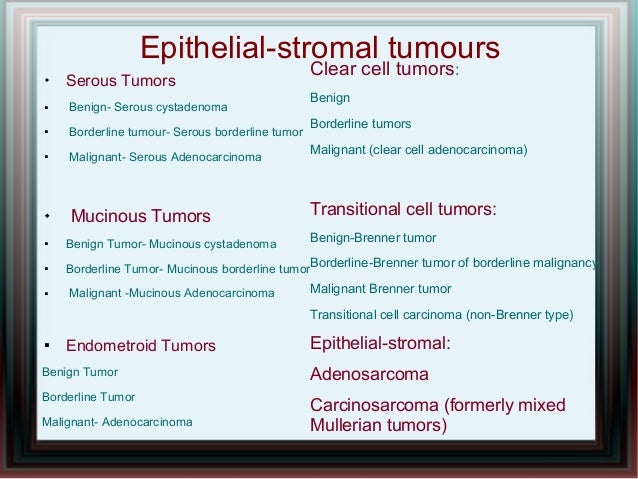 Epithelial-stromal tumours

• Serous Tumors
▪ Benign- Serous cystadenoma
▪ Borderline tumour- Serous borderline tumor
▪ Malignant- Serous Adenocarcinoma

• Mucinous Tumors
▪ Benign Tumor- Mucinous cystadenoma
▪ Borderline Tumor- Mucinous borderline tumor
▪ Malignant -Mucinous Adenocarcinoma

▪ Endometroid Tumors
Benign Tumor
Borderline Tumor
Malignant- Adenocarcinoma

Clear cell tumors:
Benign
Borderline tumors
Malignant (clear cell adenocarcinoma)

Transitional cell tumors:
Benign-Brenner tumor
Borderline-Brenner tumor of borderline malignancy
Malignant Brenner tumor
Transitional cell carcinoma (non-Brenner type)

Epithelial-stromal:
Adenosarcoma
Carcinosarcoma (formerly mixed Mullerian tumors)